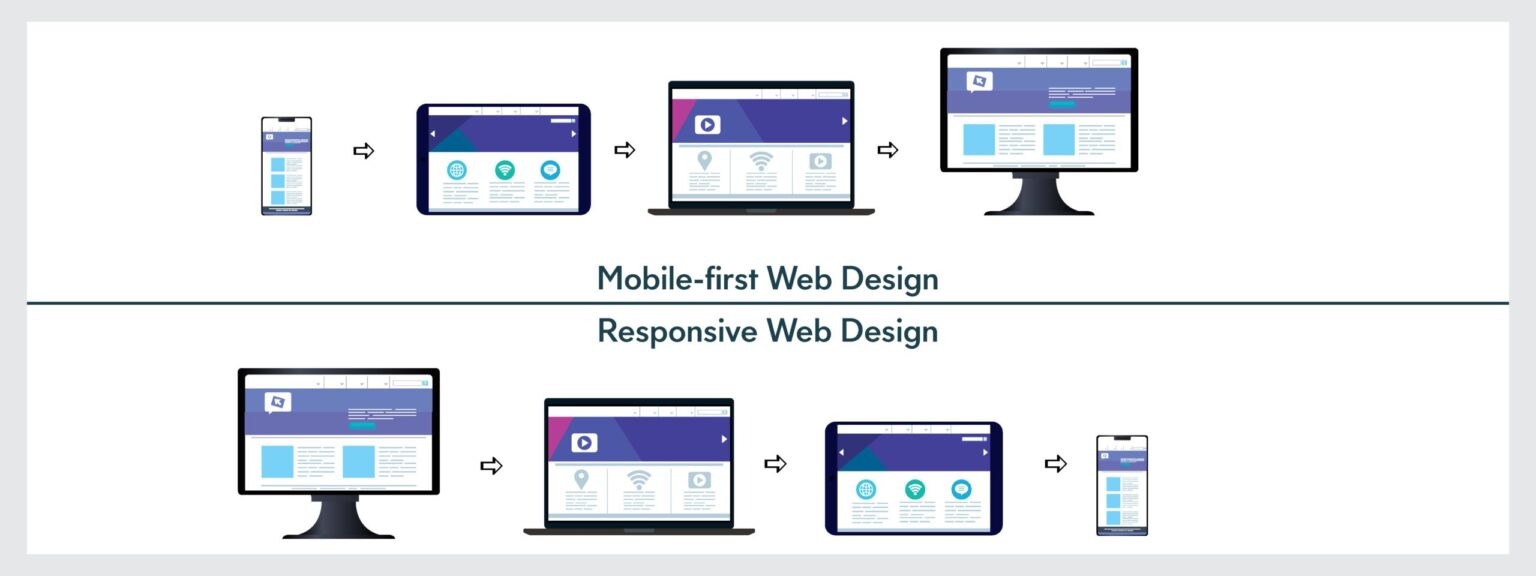 Mobile-first Web Design

Responsive Web Design